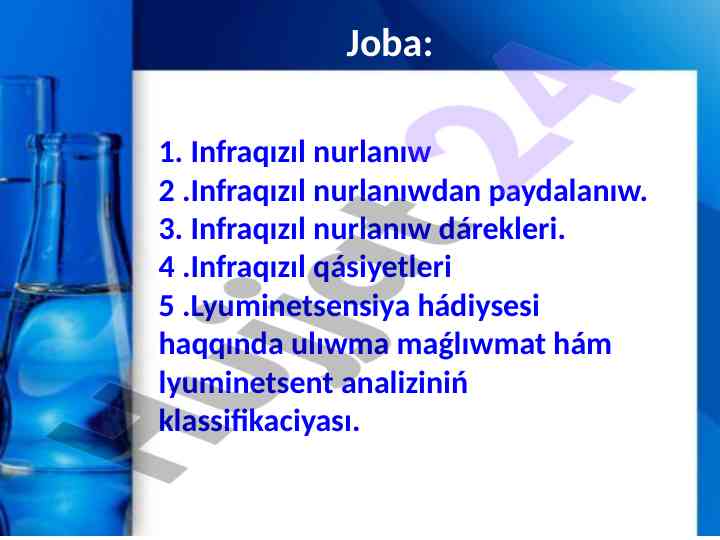 Joba:

1. Infraqızıl nurlanıw
2 .Infraqızıl nurlanıwdan paydalanıw.
3. Infraqızıl nurlanıw dárekleri.
4 .Infraqızıl qásiyetleri
5 .Lyuminetsensiya hádiysesi haqqında ulıwma maǵlıwmat hám lyuminetsent analiziniń klassifikaciyası.

Hujjat24